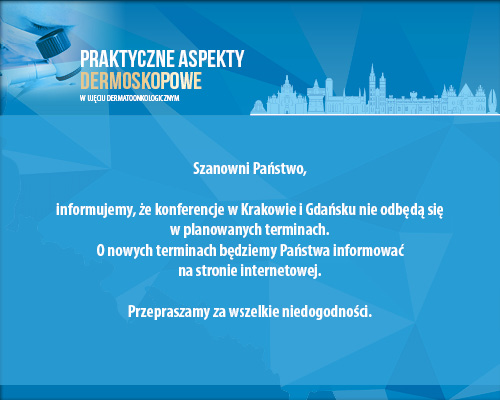 PRAKTYCZNE ASPEKTY
DERMOSKOPOWE
W UJĘCIU DERMATOONKOLOGICZNYM

Szanowni Państwo,

informujemy, że konferencje w Krakowie i Gdańsku nie odbędą się w planowanych terminach.
O nowych terminach będziemy Państwa informować na stronie internetowej.

Przepraszamy za wszelkie niedogodności.